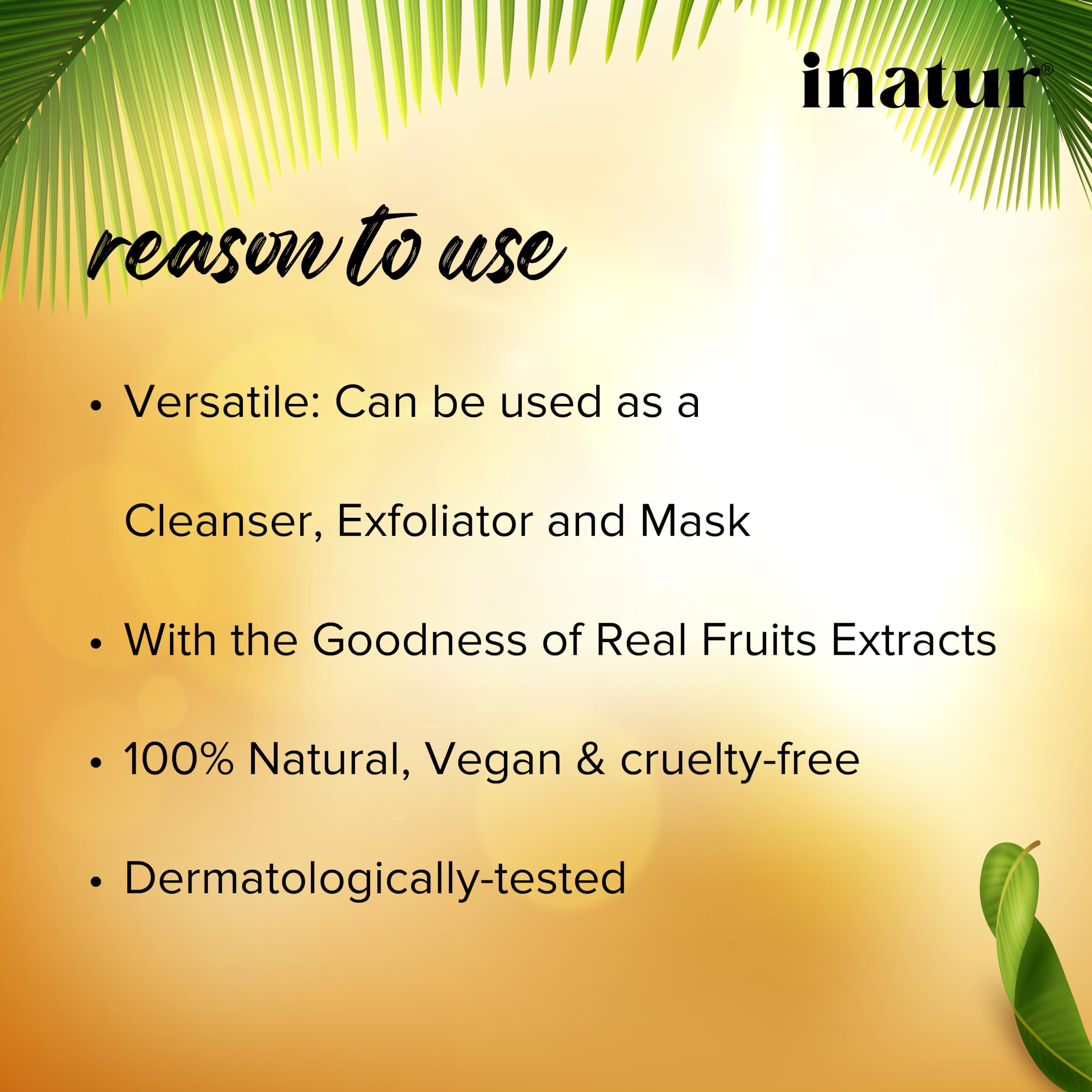 inatur®

reason to use

• Versatile: Can be used as a Cleanser, Exfoliator and Mask

• With the Goodness of Real Fruits Extracts

• 100% Natural, Vegan & cruelty-free

• Dermatologically-tested